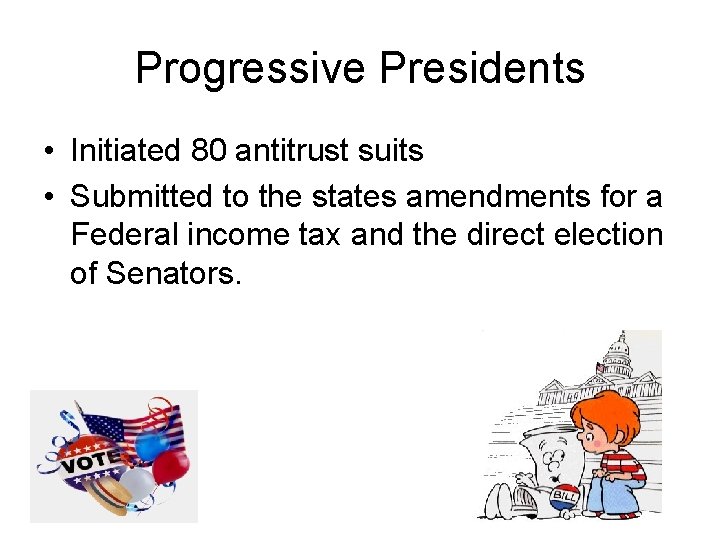 Progressive Presidents

• Initiated 80 antitrust suits
• Submitted to the states amendments for a Federal income tax and the direct election of Senators.

VOTE

BILL